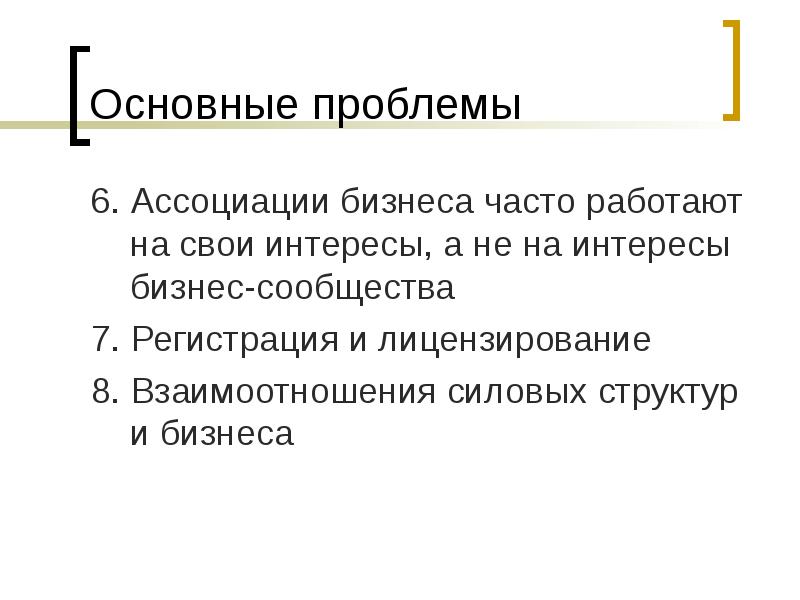 Основные проблемы

6. Ассоциации бизнеса часто работают на свои интересы, а не на интересы бизнес-сообщества

7. Регистрация и лицензирование

8. Взаимоотношения силовых структур и бизнеса